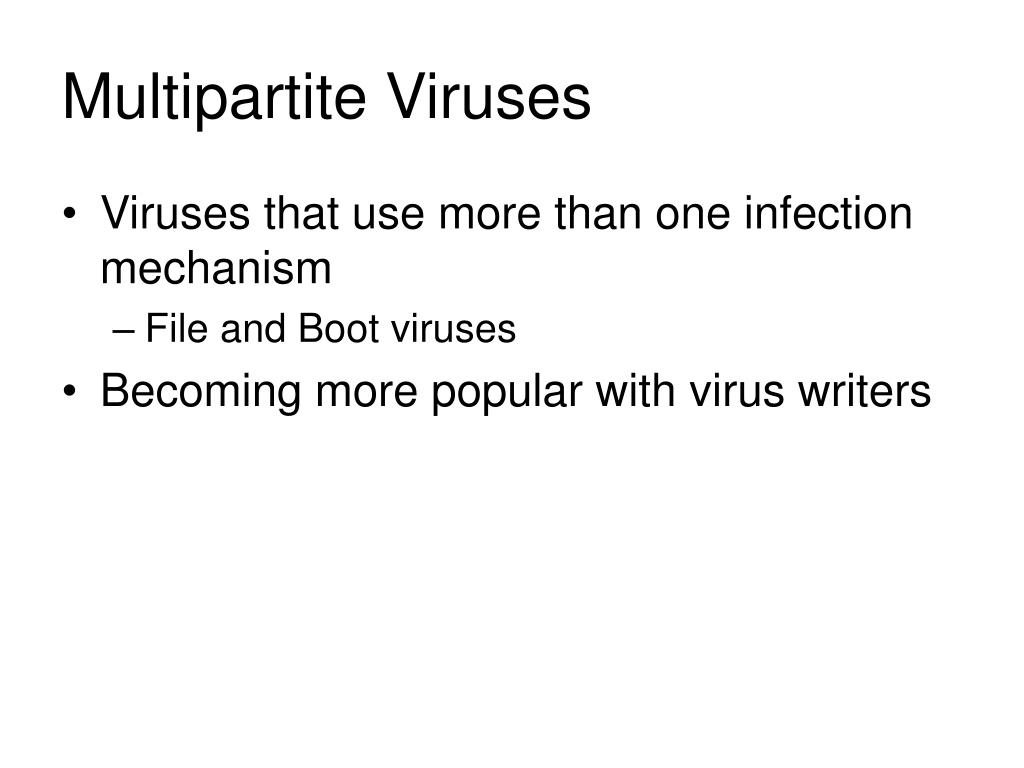 Multipartite Viruses

• Viruses that use more than one infection mechanism
– File and Boot viruses
• Becoming more popular with virus writers